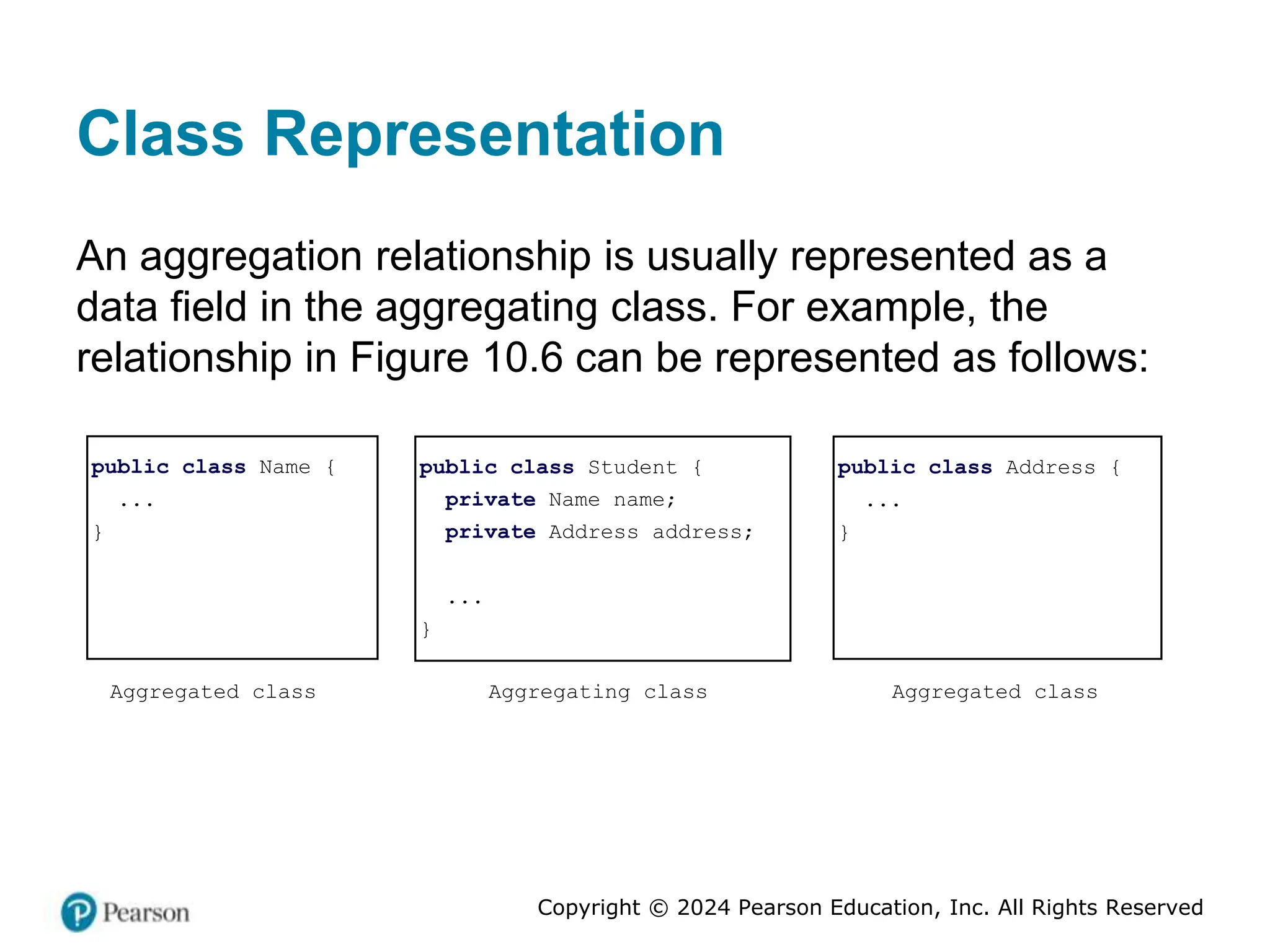 Class Representation

An aggregation relationship is usually represented as a data field in the aggregating class. For example, the relationship in Figure 10.6 can be represented as follows:

public class Name {
  ...
}

Aggregated class

public class Student {
  private Name name;
  private Address address;

  ...
}

Aggregating class

public class Address {
  ...
}

Aggregated class

Pearson

Copyright © 2024 Pearson Education, Inc. All Rights Reserved